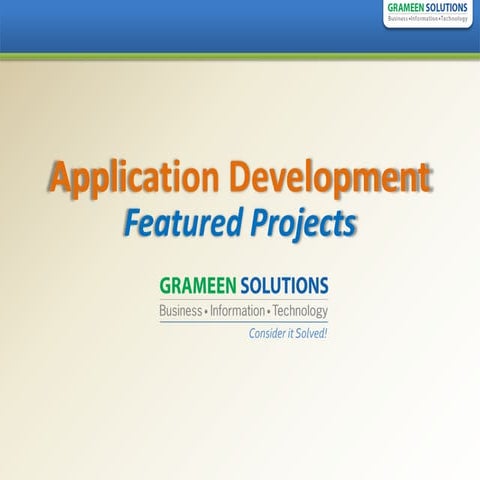 GRAMEEN SOLUTIONS
Business • Information • Technology

Application Development
Featured Projects

GRAMEEN SOLUTIONS
Business • Information • Technology
Consider it Solved!